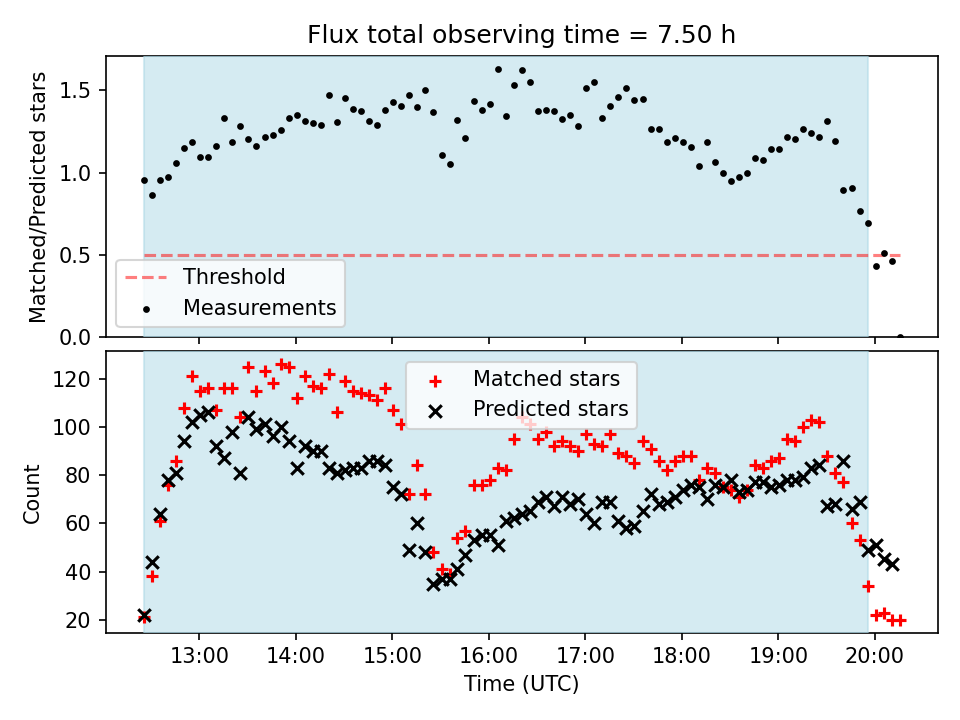 Flux total observing time = 7.50 h

Matched/Predicted stars

1.5
1.0
0.5
0.0

Threshold
Measurements

Count

120
100
80
60
40
20

Matched stars
Predicted stars

13:00
14:00
15:00
16:00
17:00
18:00
19:00
20:00

Time (UTC)